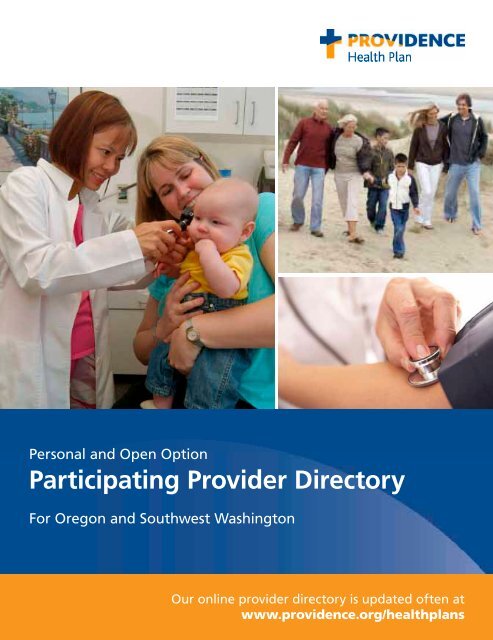 PROVIDENCE
Health Plan

Personal and Open Option
Participating Provider Directory
For Oregon and Southwest Washington

Our online provider directory is updated often at
www.providence.org/healthplans